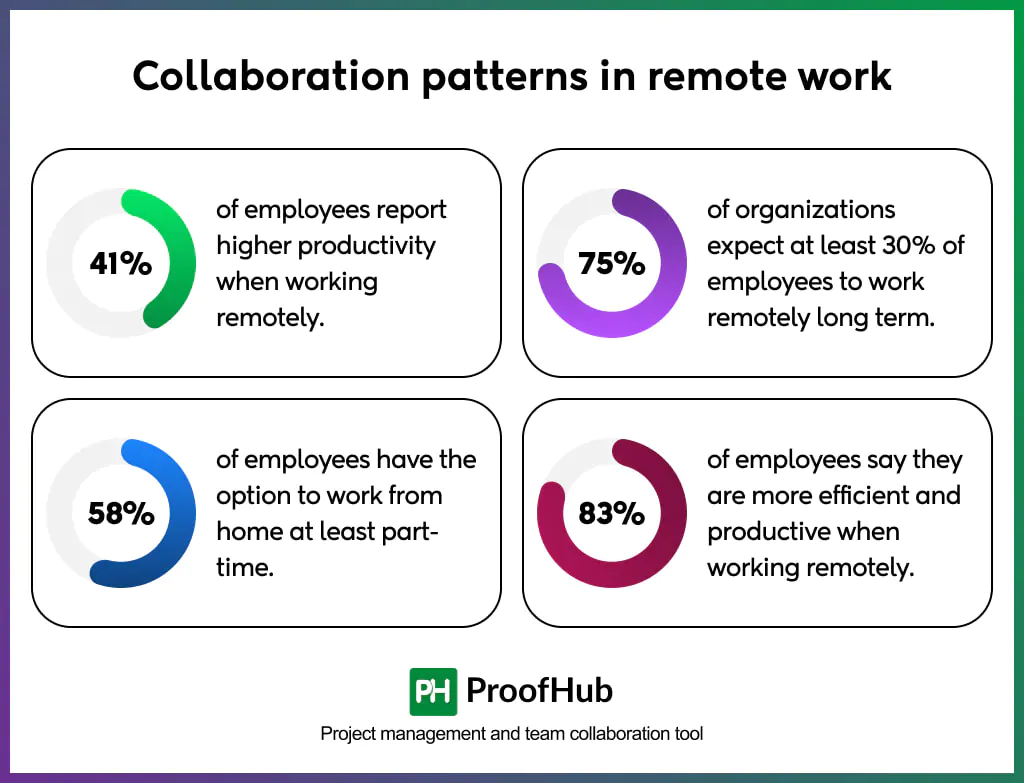 Collaboration patterns in remote work

41%

of employees report higher productivity when working remotely.

75%

of organizations expect at least 30% of employees to work remotely long term.

58%

of employees have the option to work from home at least part-time.

83%

of employees say they are more efficient and productive when working remotely.

PH ProofHub

Project management and team collaboration tool